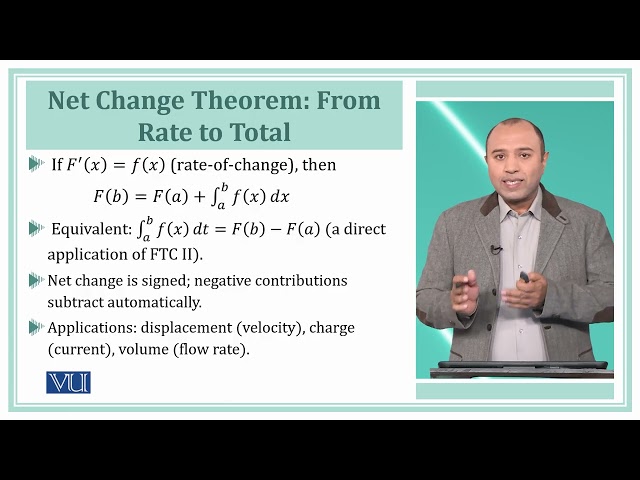 Net Change Theorem: From Rate to Total

If $F'(x) = f(x)$ (rate-of-change), then

$F(b) = F(a) + \int_a^b f(x)\,dx$

Equivalent: $\int_a^b f(x)\,dt = F(b) - F(a)$ (a direct application of FTC II).

Net change is signed; negative contributions subtract automatically.

Applications: displacement (velocity), charge (current), volume (flow rate).

VU